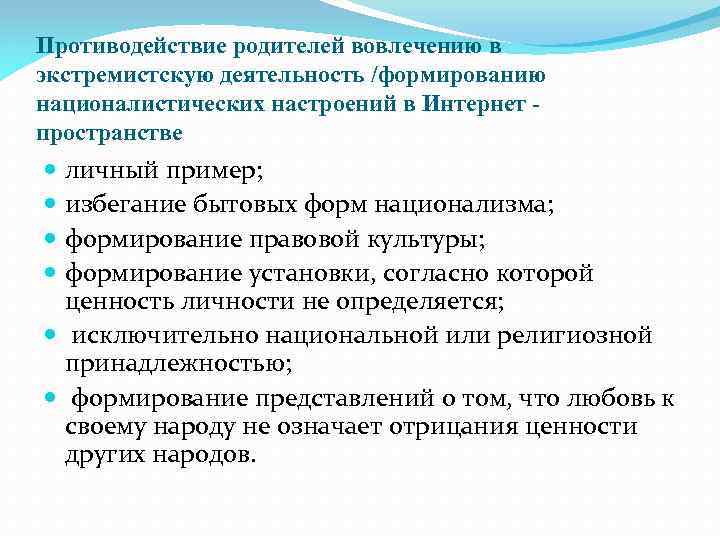 Противодействие родителей вовлечению в экстремистскую деятельность /формированию националистических настроений в Интернет - пространстве

- личный пример;
- избегание бытовых форм национализма;
- формирование правовой культуры;
- формирование установки, согласно которой ценность личности не определяется;
- исключительно национальной или религиозной принадлежностью;
- формирование представлений о том, что любовь к своему народу не означает отрицания ценности других народов.